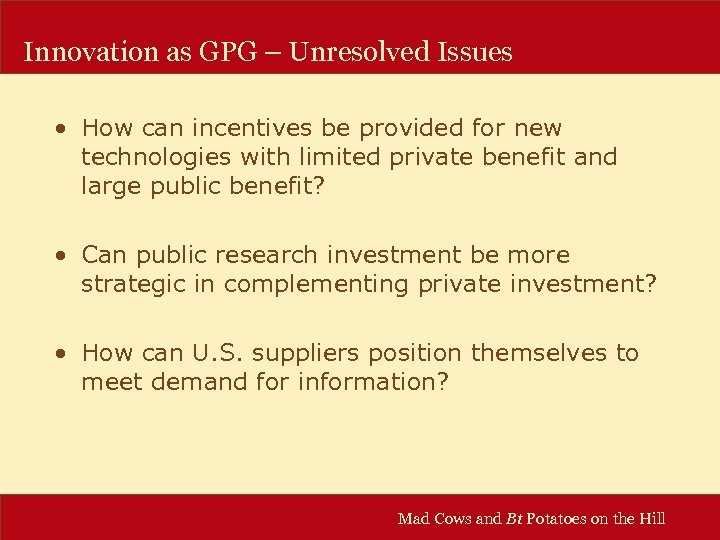 Innovation as GPG – Unresolved Issues

• How can incentives be provided for new technologies with limited private benefit and large public benefit?

• Can public research investment be more strategic in complementing private investment?

• How can U.S. suppliers position themselves to meet demand for information?

Mad Cows and Bt Potatoes on the Hill